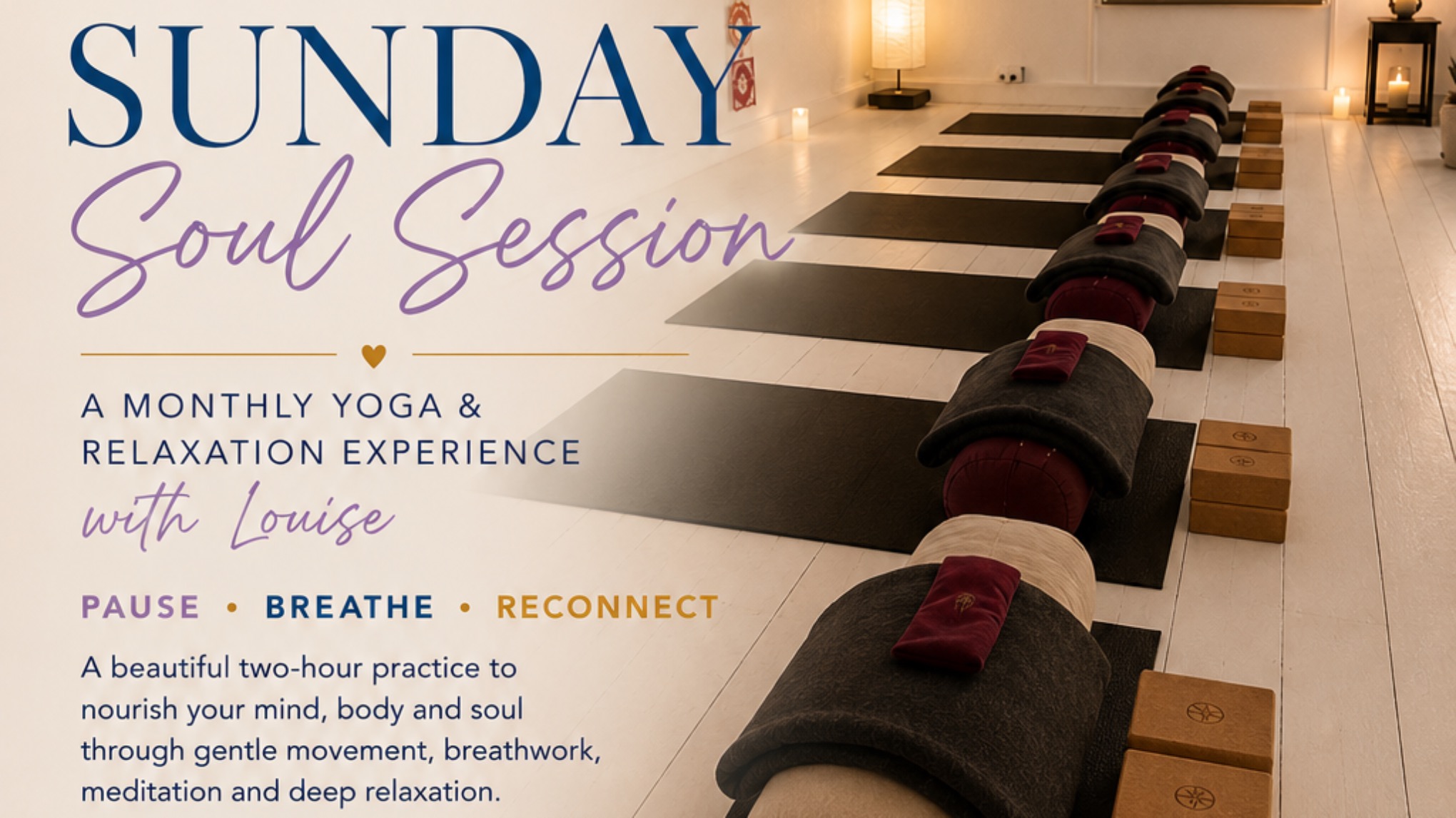 SUNDAY
Soul Session

A MONTHLY YOGA & RELAXATION EXPERIENCE
with Louise

PAUSE • BREATHE • RECONNECT

A beautiful two-hour practice to nourish your mind, body and soul through gentle movement, breathwork, meditation and deep relaxation.